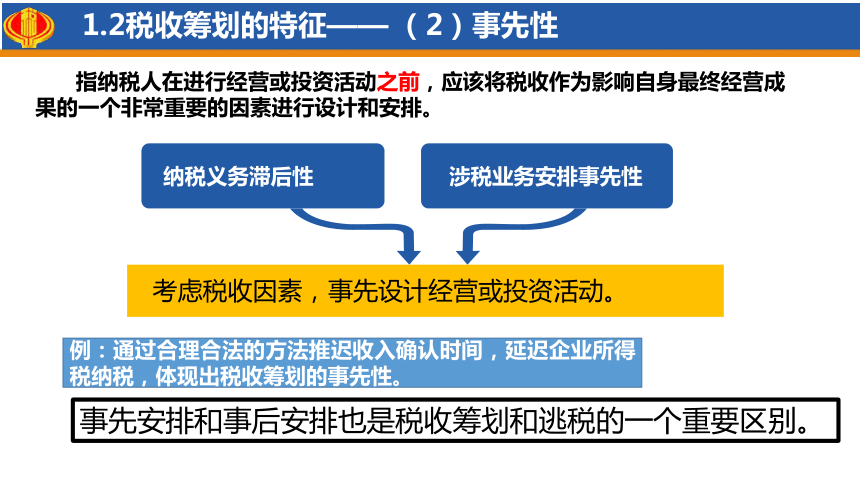 1.2税收筹划的特征——（2）事先性

指纳税人在进行经营或投资活动之前，应该将税收作为影响自身最终经营成果的一个非常重要的因素进行设计和安排。

纳税义务滞后性

涉税业务安排事先性

考虑税收因素，事先设计经营或投资活动。

例：通过合理合法的方法推迟收入确认时间，延迟企业所得税纳税，体现出税收筹划的事先性。

事先安排和事后安排也是税收筹划和逃税的一个重要区别。